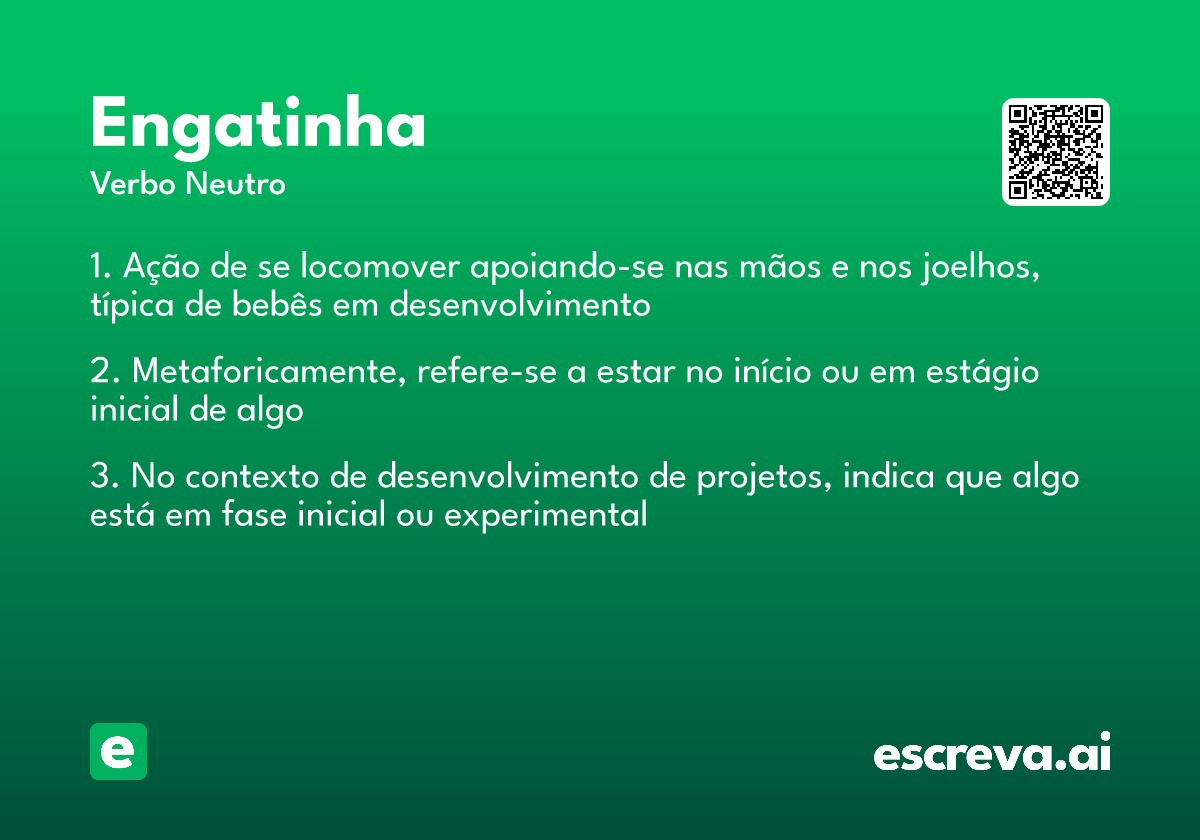 Engatinha
Verbo Neutro

1. Ação de se locomover apoiando-se nas mãos e nos joelhos, típica de bebês em desenvolvimento

2. Metaforicamente, refere-se a estar no início ou em estágio inicial de algo

3. No contexto de desenvolvimento de projetos, indica que algo está em fase inicial ou experimental

e

escreva.ai